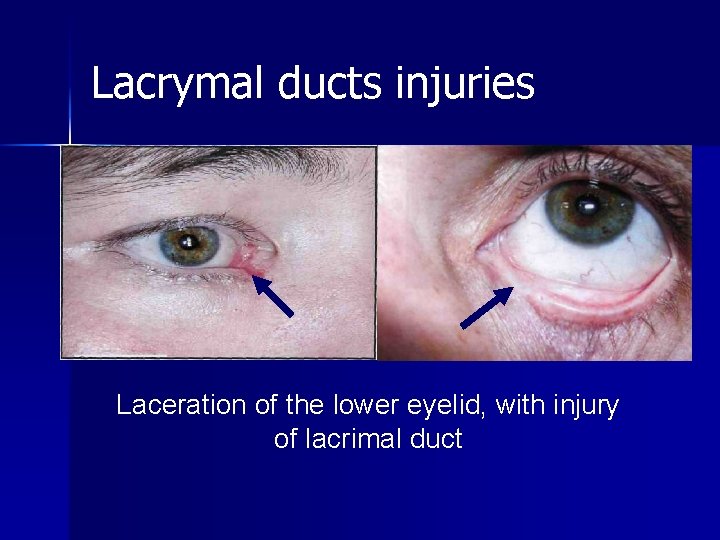 Lacrymal ducts injuries

Laceration of the lower eyelid, with injury of lacrimal duct